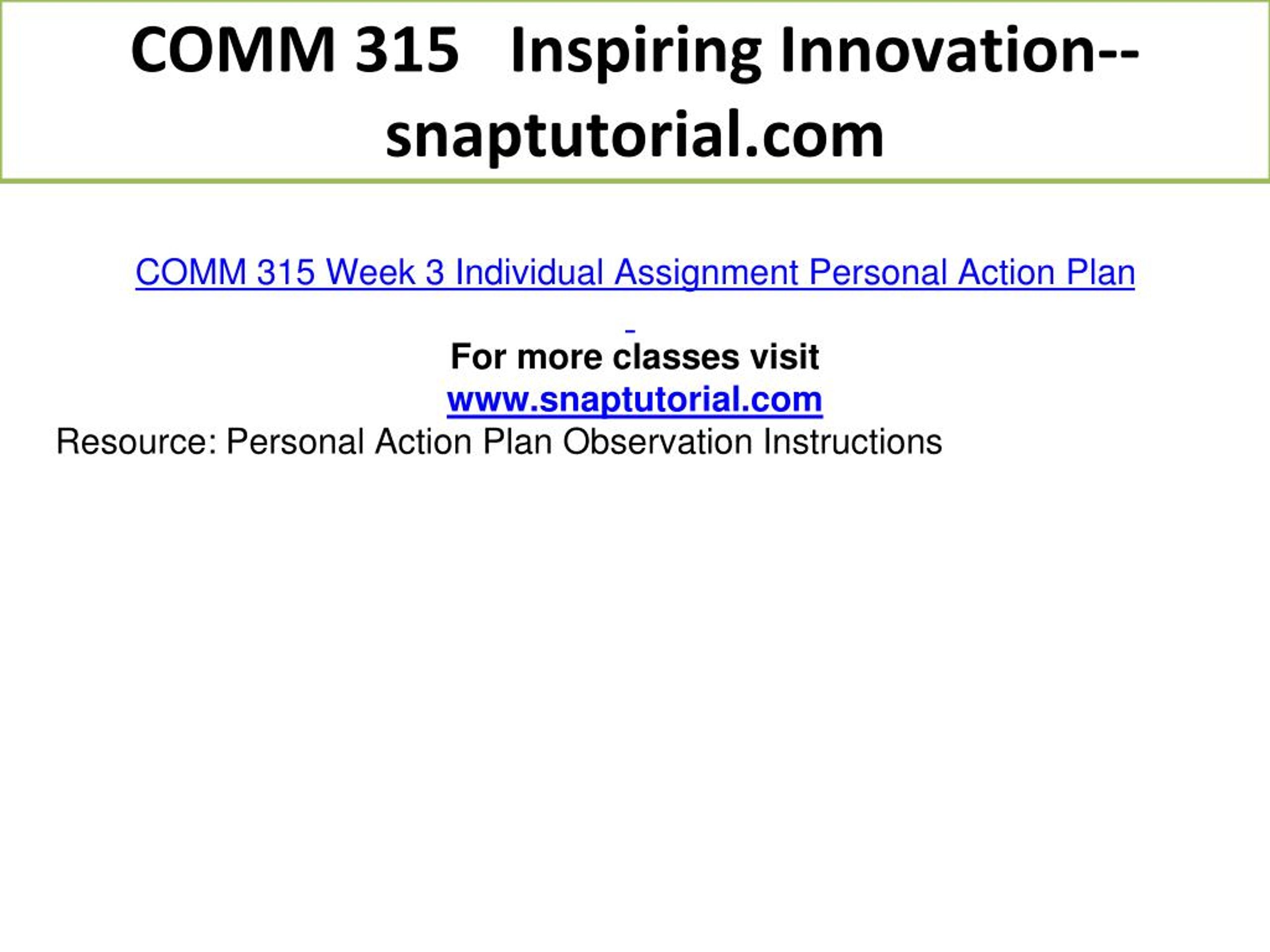 COMM 315 Inspiring Innovation--snaptutorial.com

COMM 315 Week 3 Individual Assignment Personal Action Plan

For more classes visit
www.snaptutorial.com
Resource: Personal Action Plan Observation Instructions